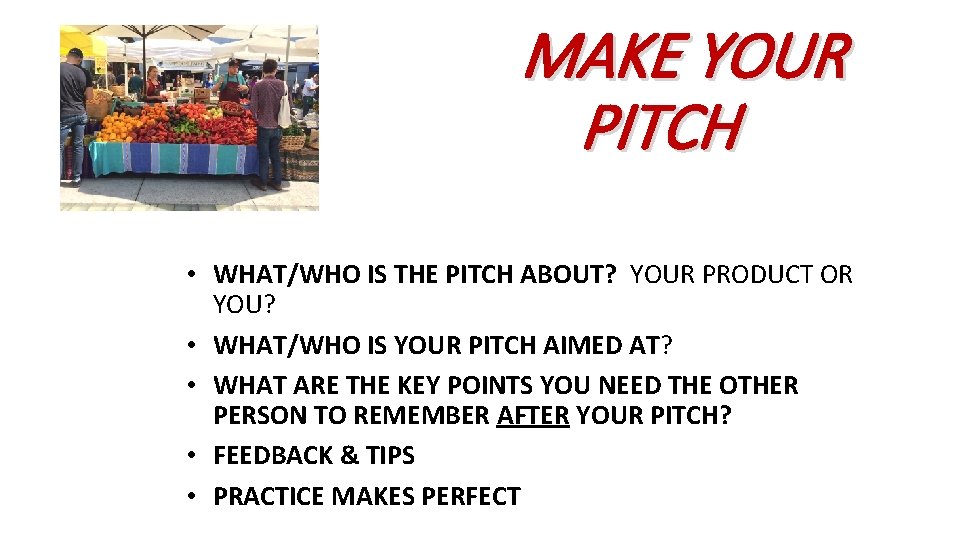 MAKE YOUR PITCH

• WHAT/WHO IS THE PITCH ABOUT? YOUR PRODUCT OR YOU?
• WHAT/WHO IS YOUR PITCH AIMED AT?
• WHAT ARE THE KEY POINTS YOU NEED THE OTHER PERSON TO REMEMBER AFTER YOUR PITCH?
• FEEDBACK & TIPS
• PRACTICE MAKES PERFECT